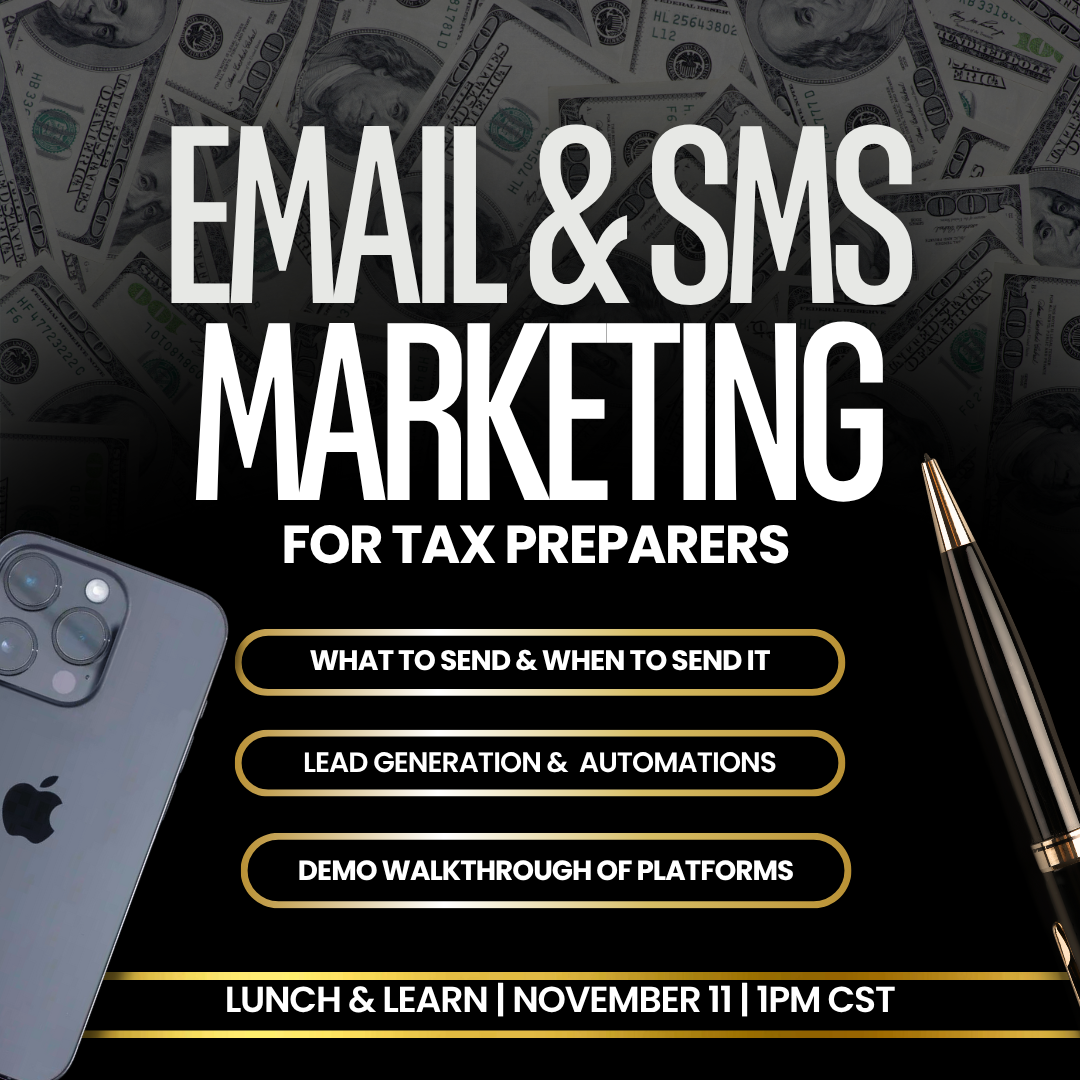 EMAIL & SMS MARKETING
FOR TAX PREPARERS

WHAT TO SEND & WHEN TO SEND IT

LEAD GENERATION & AUTOMATIONS

DEMO WALKTHROUGH OF PLATFORMS

LUNCH & LEARN | NOVEMBER 11 | 1PM CST